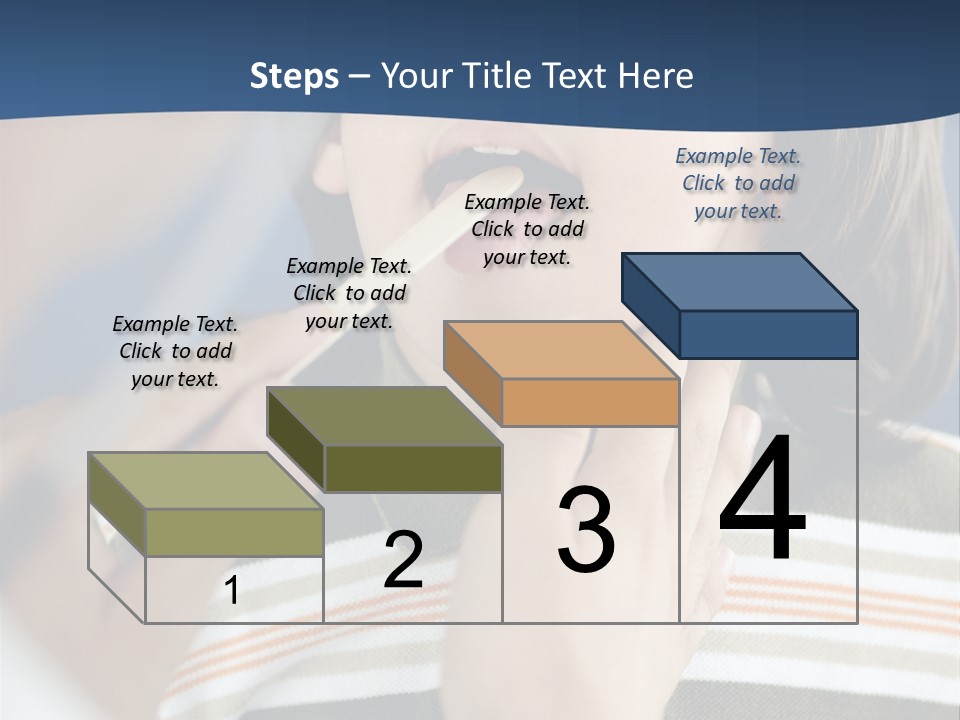 Steps – Your Title Text Here

Example Text. Click to add your text.

Example Text. Click to add your text.

Example Text. Click to add your text.

Example Text. Click to add your text.

1

2

3

4